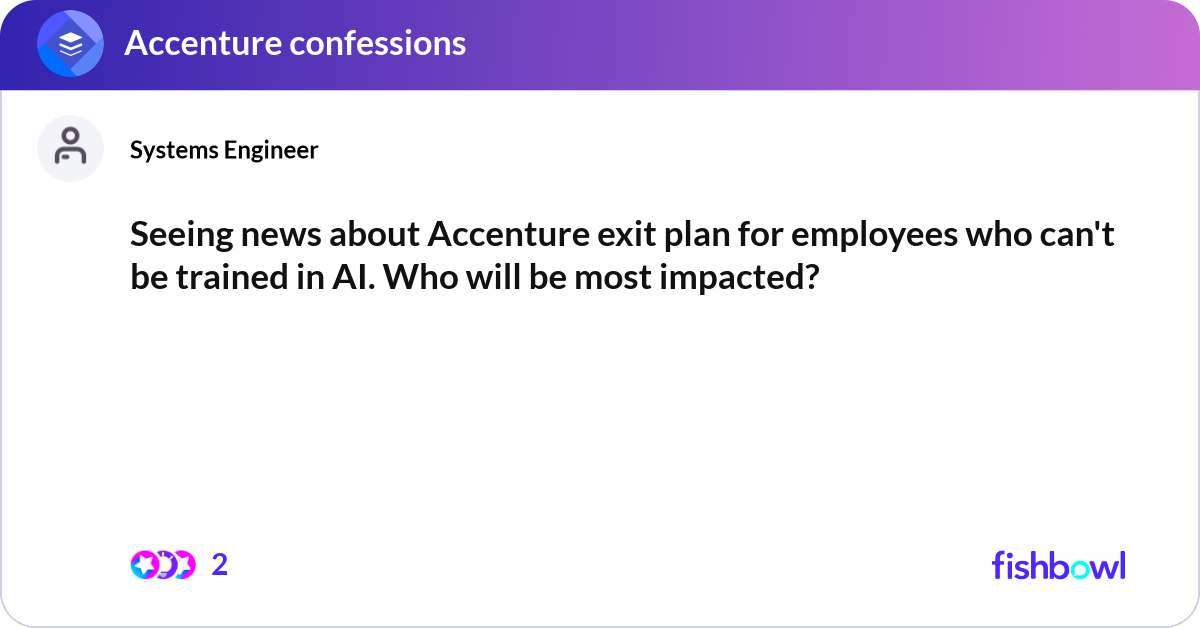 Accenture confessions

Systems Engineer

Seeing news about Accenture exit plan for employees who can't be trained in AI. Who will be most impacted?

2

fishbowl